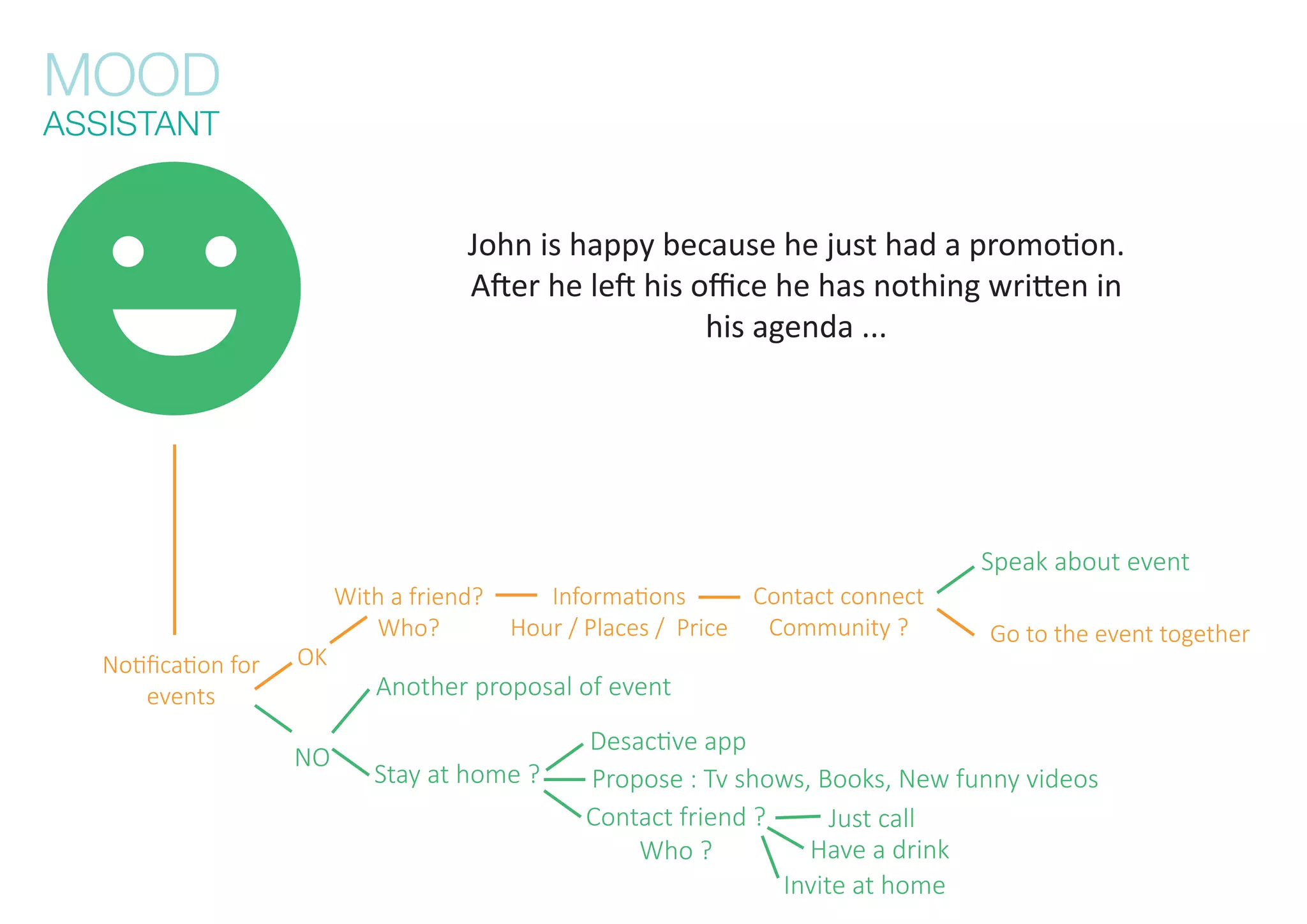 MOOD
ASSISTANT

John is happy because he just had a promotion. After he left his office he has nothing written in his agenda ...

Notification for events

OK

With a friend?
Who?

Informations
Hour / Places / Price

Contact connect
Community ?

Speak about event

Go to the event together

NO

Another proposal of event

Stay at home ?

Desactive app

Propose : Tv shows, Books, New funny videos

Contact friend ?
Who ?

Just call

Have a drink

Invite at home